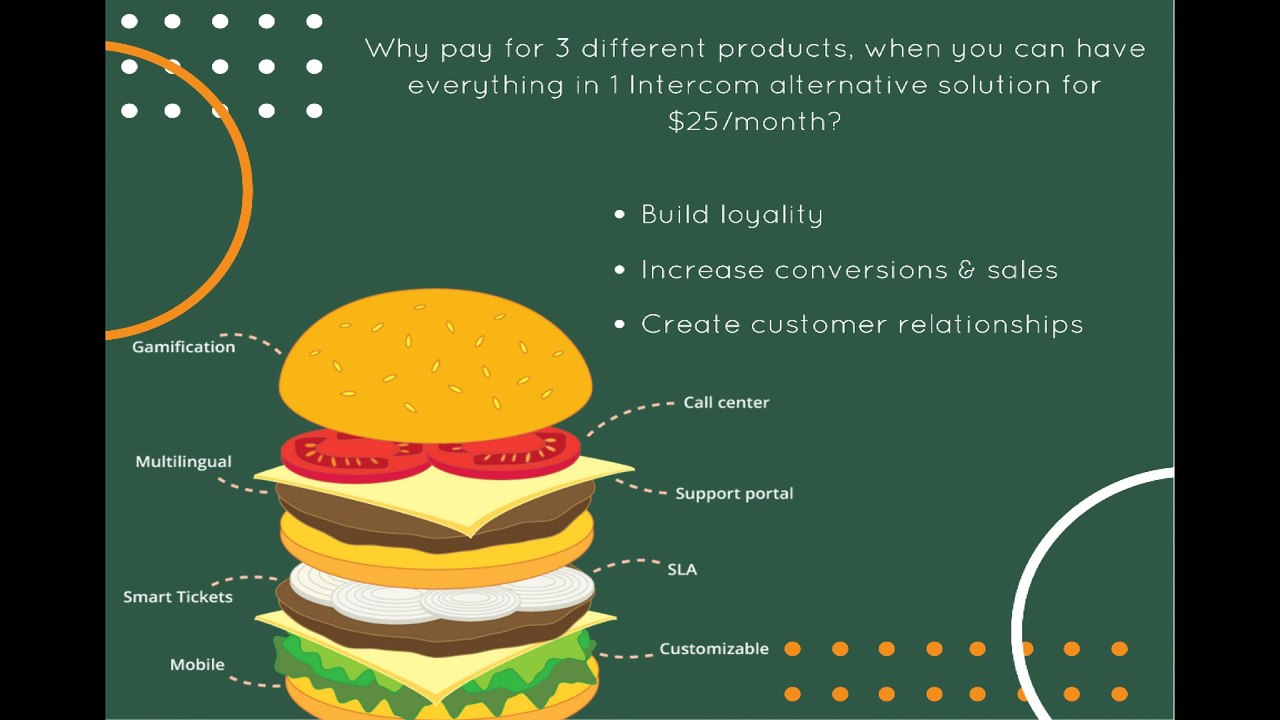 Why pay for 3 different products, when you can have everything in 1 Intercom alternative solution for $25/month?

• Build loyality
• Increase conversions & sales
• Create customer relationships

Gamification
Call center
Multilingual
Support portal
SLA
Smart Tickets
Customizable
Mobile